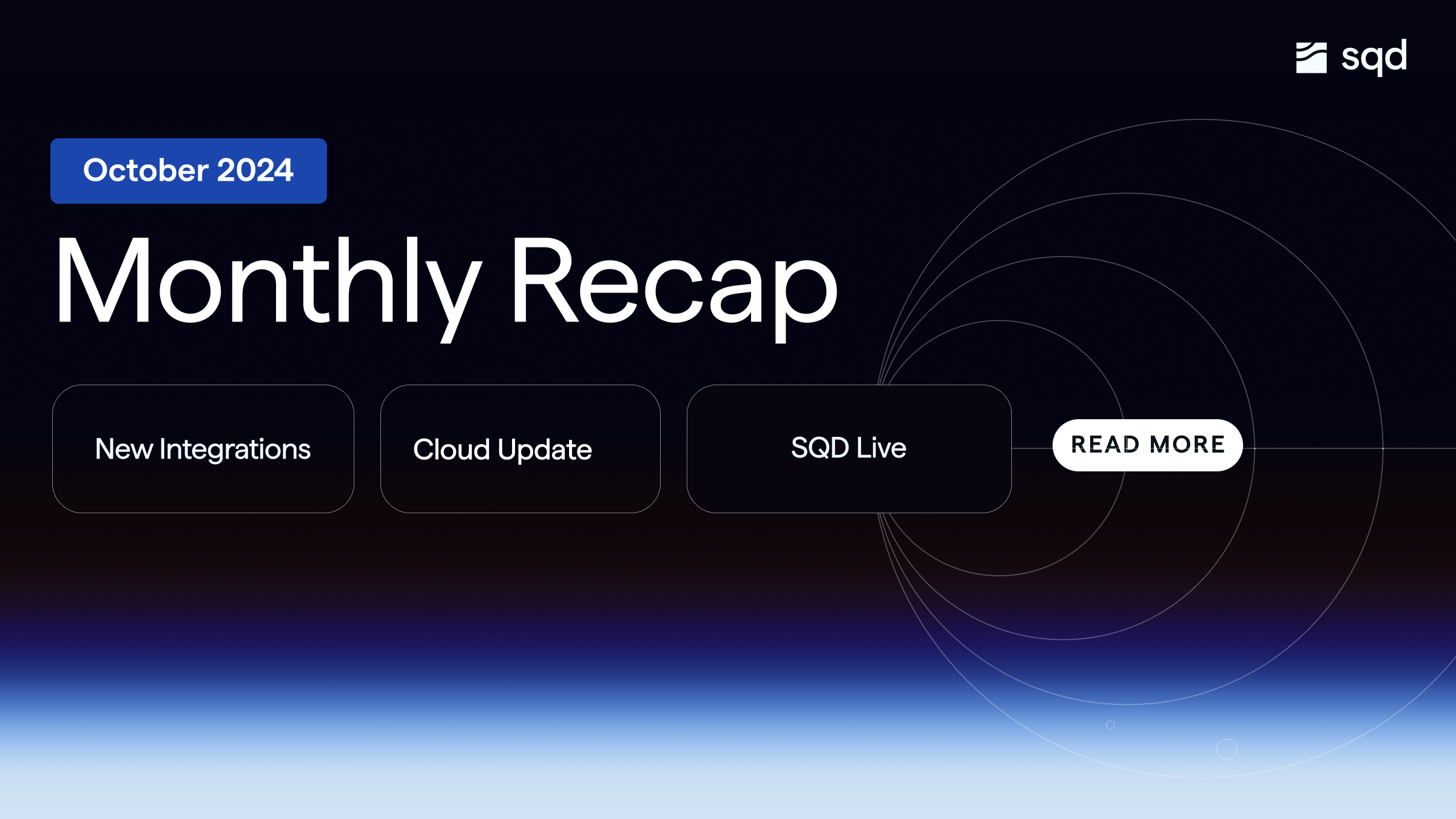 sqd

October 2024

Monthly Recap

New Integrations

Cloud Update

SQD Live

READ MORE